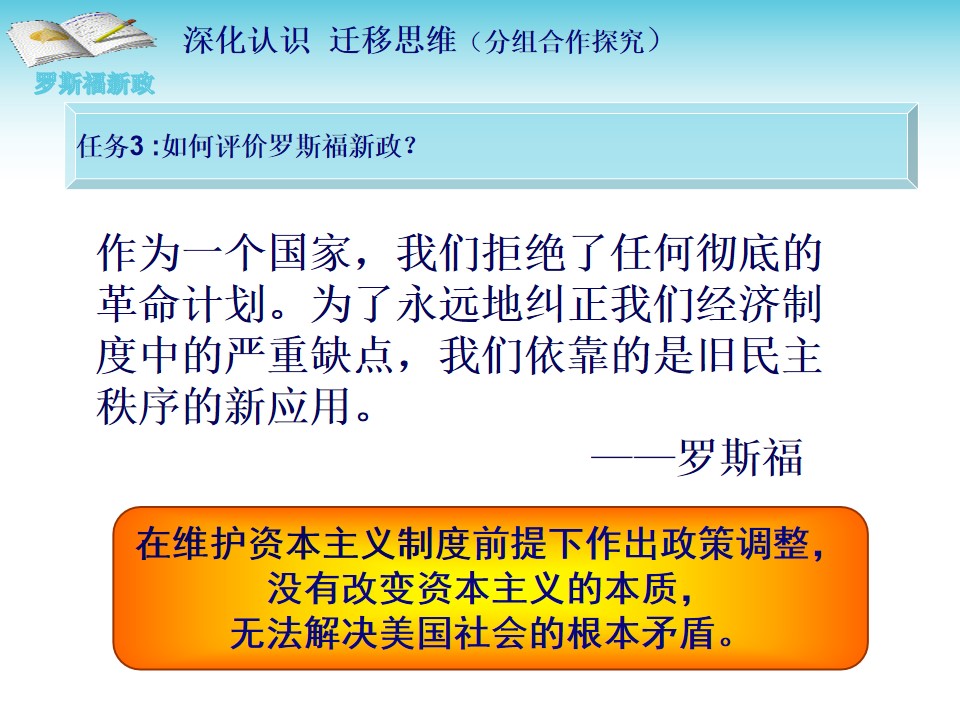 深化认识 迁移思维（分组合作探究）

罗斯福新政

任务3 :如何评价罗斯福新政？

作为一个国家，我们拒绝了任何彻底的革命计划。为了永远地纠正我们经济制度中的严重缺点，我们依靠的是旧民主秩序的新应用。

——罗斯福

在维护资本主义制度前提下作出政策调整，
没有改变资本主义的本质，
无法解决美国社会的根本矛盾。